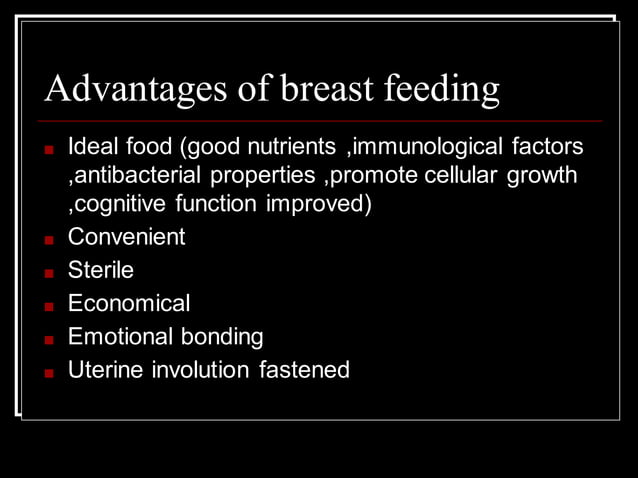 Advantages of breast feeding

- Ideal food (good nutrients ,immunological factors ,antibacterial properties ,promote cellular growth ,cognitive function improved)
- Convenient
- Sterile
- Economical
- Emotional bonding
- Uterine involution fastened